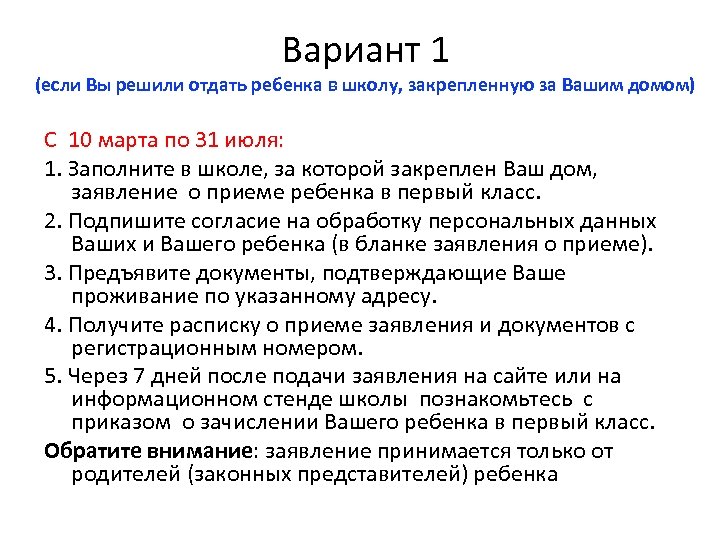 Вариант 1
(если Вы решили отдать ребенка в школу, закрепленную за Вашим домом)

С 10 марта по 31 июля:

1. Заполните в школе, за которой закреплен Ваш дом, заявление о приеме ребенка в первый класс.

2. Подпишите согласие на обработку персональных данных Ваших и Вашего ребенка (в бланке заявления о приеме).

3. Предъявите документы, подтверждающие Ваше проживание по указанному адресу.

4. Получите расписку о приеме заявления и документов с регистрационным номером.

5. Через 7 дней после подачи заявления на сайте или на информационном стенде школы познакомьтесь с приказом о зачислении Вашего ребенка в первый класс.

Обратите внимание: заявление принимается только от родителей (законных представителей) ребенка